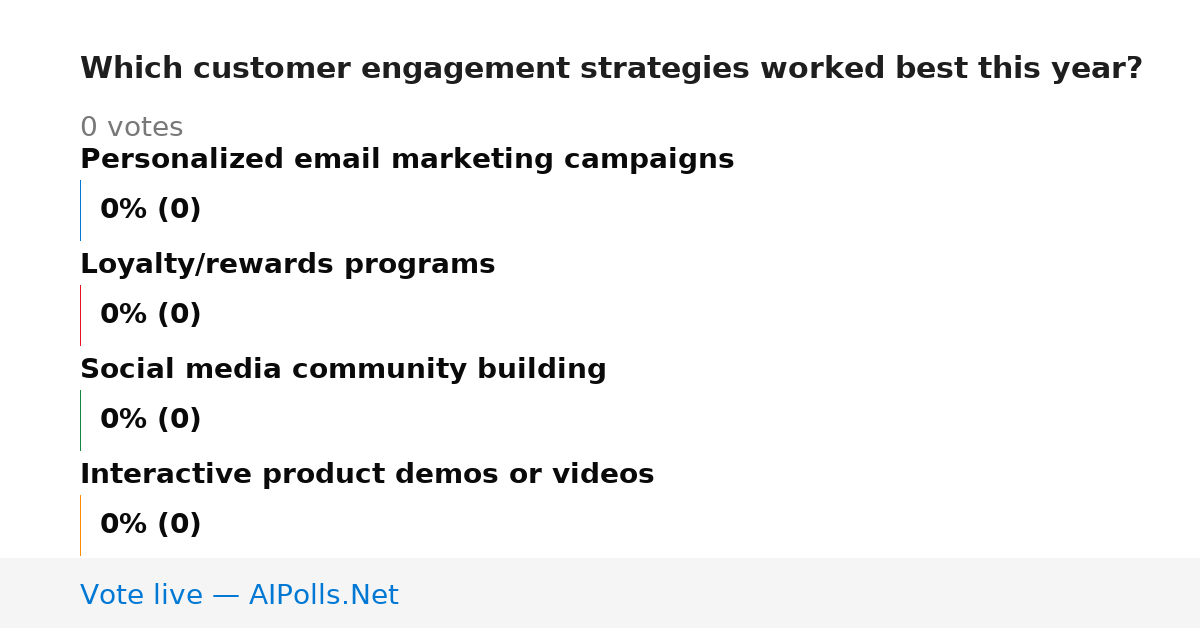 Which customer engagement strategies worked best this year?

0 votes

Personalized email marketing campaigns

0% (0)

Loyalty/rewards programs

0% (0)

Social media community building

0% (0)

Interactive product demos or videos

0% (0)

Vote live — AIPolls.Net